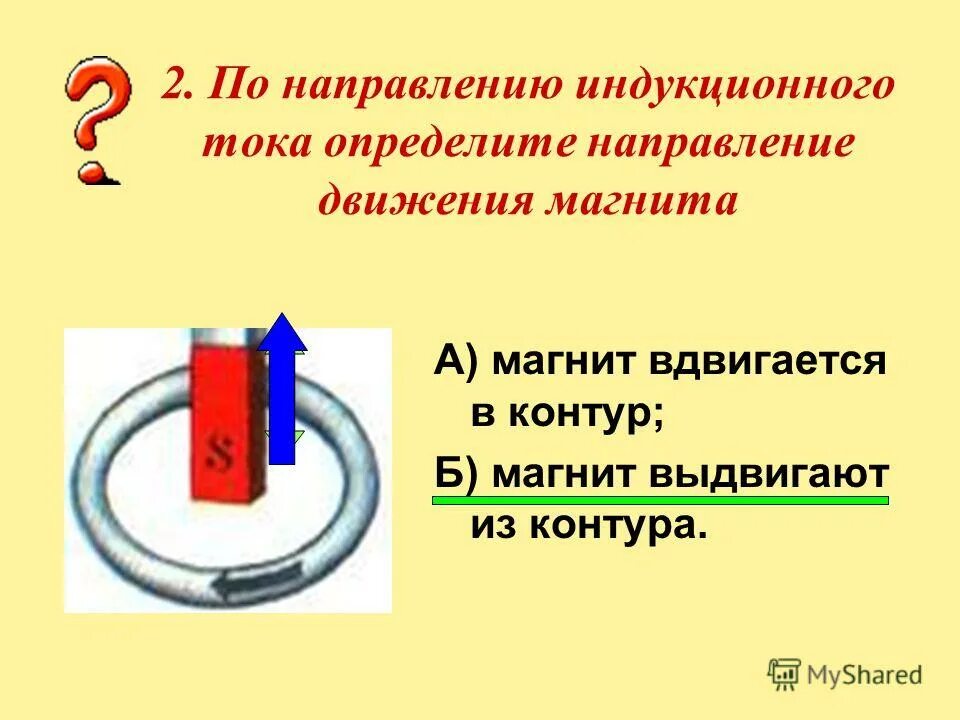 ?

2. По направлению индукционного тока определите направление движения магнита

S

А) магнит вдвигается в контур;

Б) магнит выдвигают из контура.

MyShared